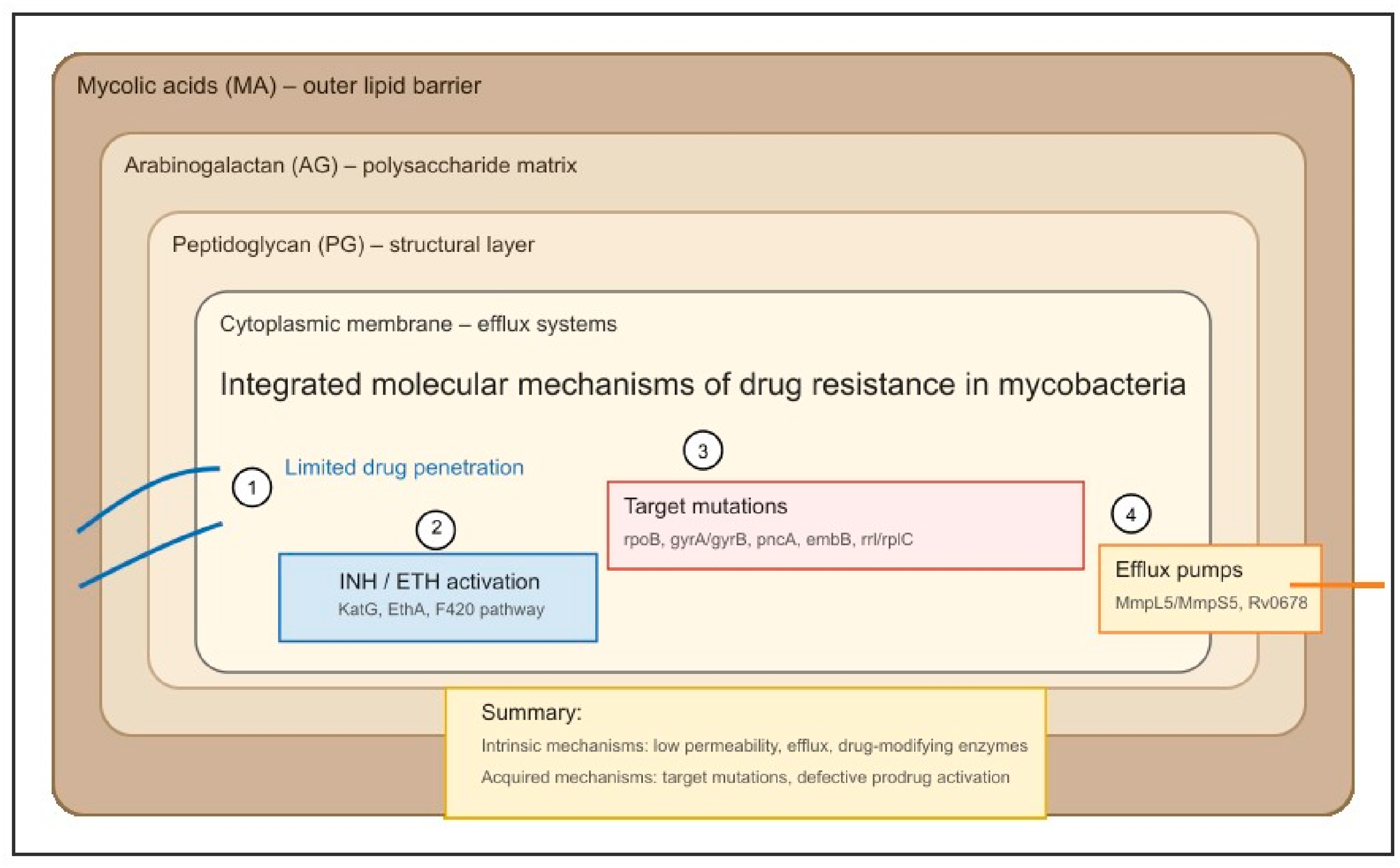 Mycolic acids (MA) – outer lipid barrier

Arabinogalactan (AG) – polysaccharide matrix

Peptidoglycan (PG) – structural layer

Cytoplasmic membrane – efflux systems

Integrated molecular mechanisms of drug resistance in mycobacteria

1

Limited drug penetration

2

INH / ETH activation
KatG, EthA, F420 pathway

3

Target mutations
rpoB, gyrA/gyrB, pncA, embB, rrl/rplC

4

Efflux pumps
MmpL5/MmpS5, Rv0678

Summary:
Intrinsic mechanisms: low permeability, efflux, drug-modifying enzymes
Acquired mechanisms: target mutations, defective prodrug activation